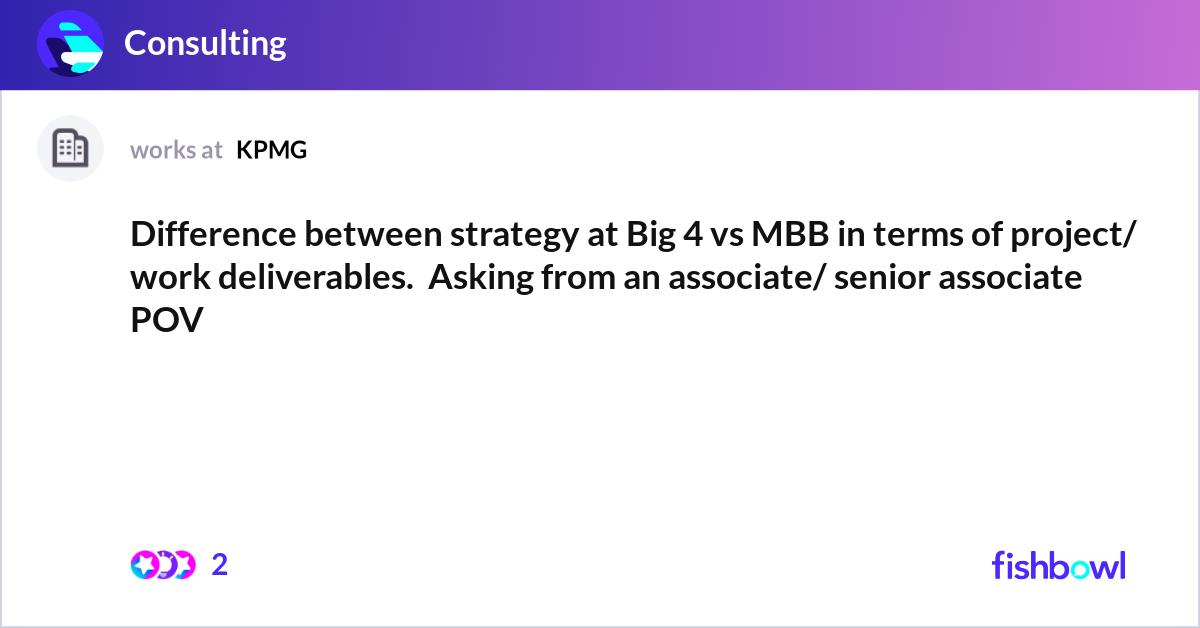 Consulting

works at KPMG

Difference between strategy at Big 4 vs MBB in terms of project/ work deliverables.  Asking from an associate/ senior associate POV

2

fishbowl